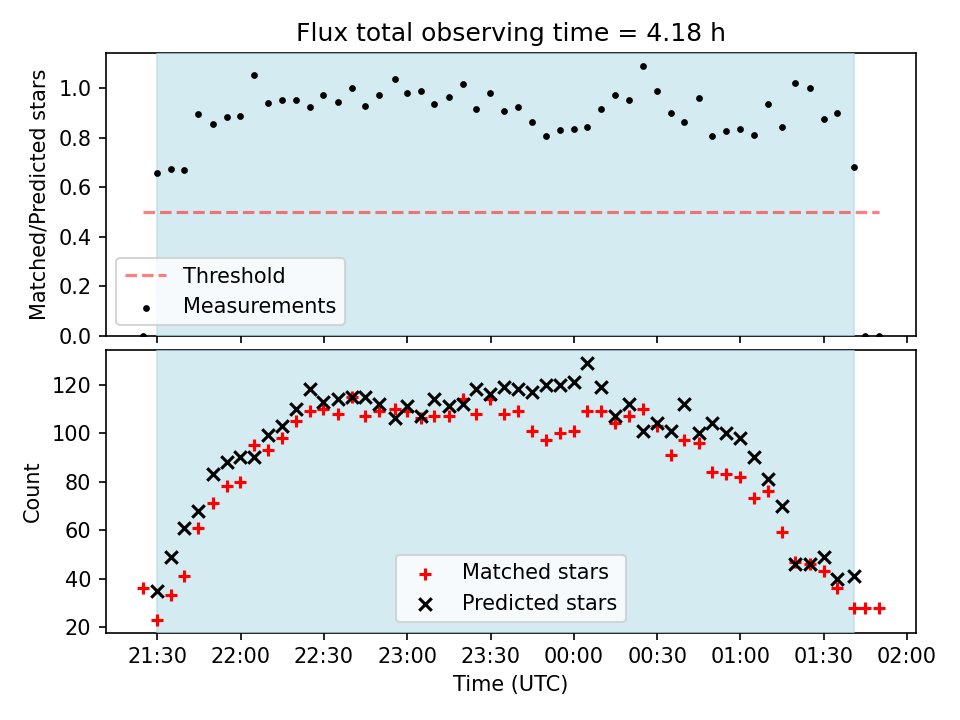 Flux total observing time = 4.18 h

Matched/Predicted stars

1.0
0.8
0.6
0.4
0.2
0.0

Threshold
Measurements

Count

120
100
80
60
40
20

Matched stars
Predicted stars

21:30 22:00 22:30 23:00 23:30 00:00 00:30 01:00 01:30 02:00

Time (UTC)